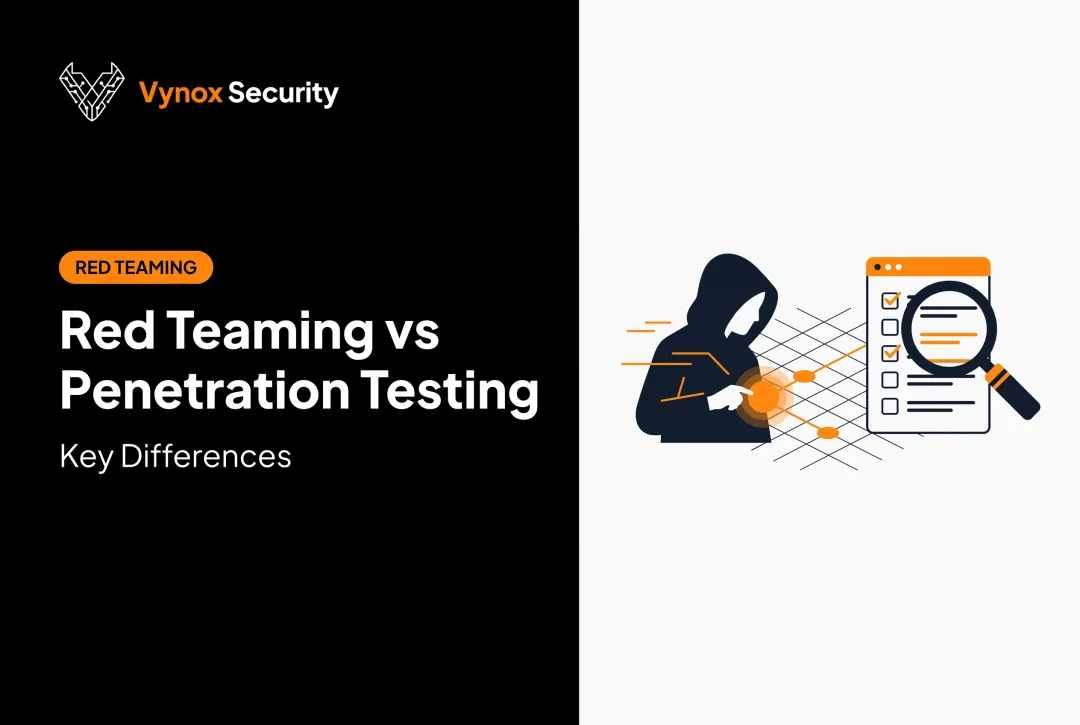 Vynox Security

RED TEAMING

Red Teaming vs Penetration Testing

Key Differences